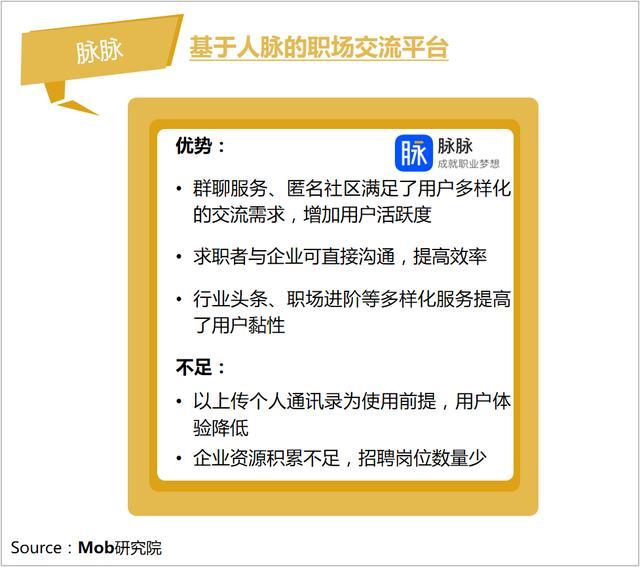 脉脉

基于人脉的职场交流平台

优势：

脉 脉脉
成就职业梦想

• 群聊服务、匿名社区满足了用户多样化的交流需求，增加用户活跃度

• 求职者与企业可直接沟通，提高效率

• 行业头条、职场进阶等多样化服务提高了用户黏性

不足：

• 以上传个人通讯录为使用前提，用户体验降低

• 企业资源积累不足，招聘岗位数量少

Source：Mob研究院